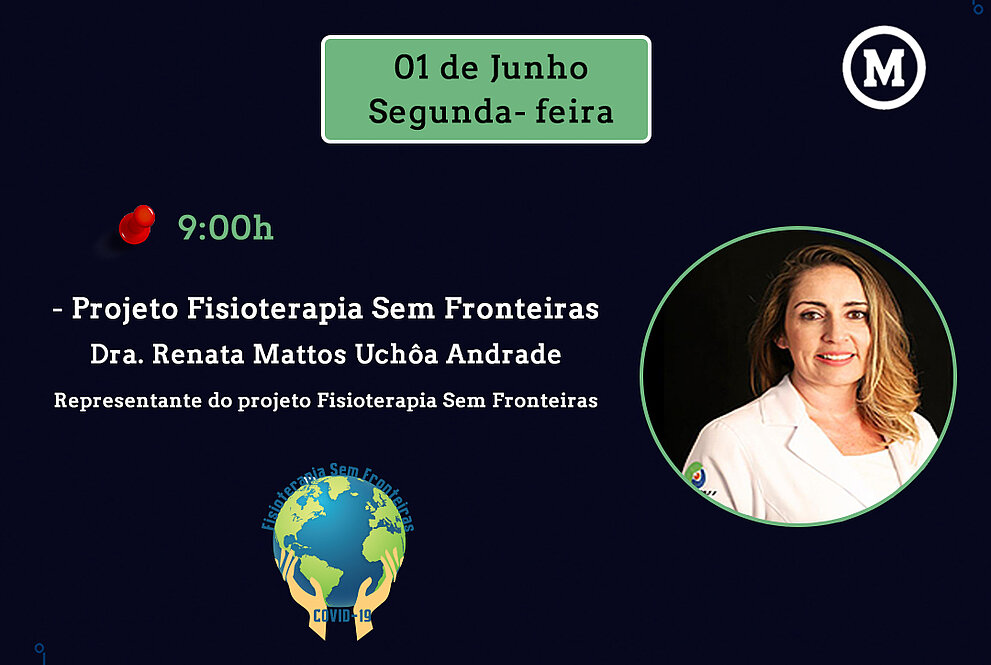 01 de Junho
Segunda- feira

M

9:00h

- Projeto Fisioterapia Sem Fronteiras
Dra. Renata Mattos Uchôa Andrade
Representante do projeto Fisioterapia Sem Fronteiras

Fisioterapia Sem Fronteiras
COVID-19